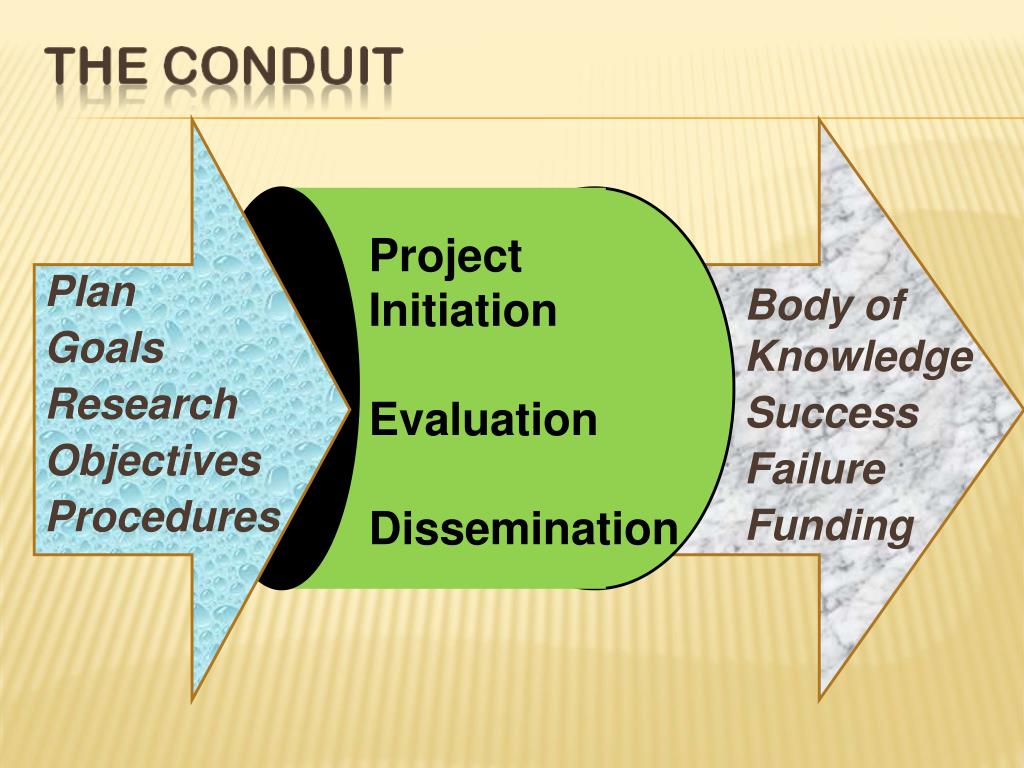 THE CONDUIT

Plan
Goals
Research
Objectives
Procedures

Project Initiation

Evaluation

Dissemination

Body of Knowledge
Success
Failure
Funding